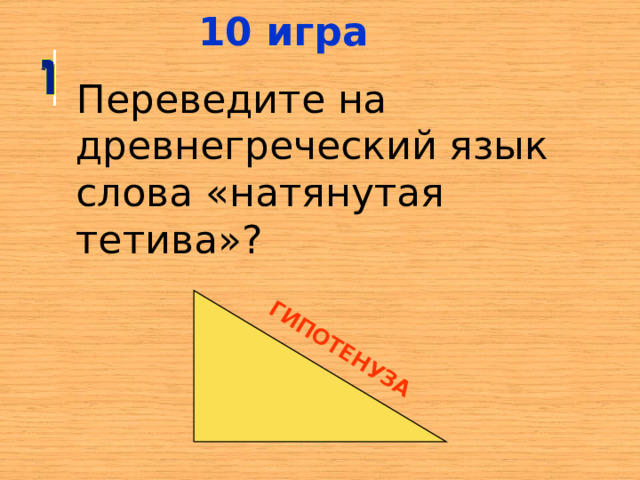 10 игра

1

Переведите на древнегреческий язык слова «натянутая тетива»?

ГИПОТЕНУЗА